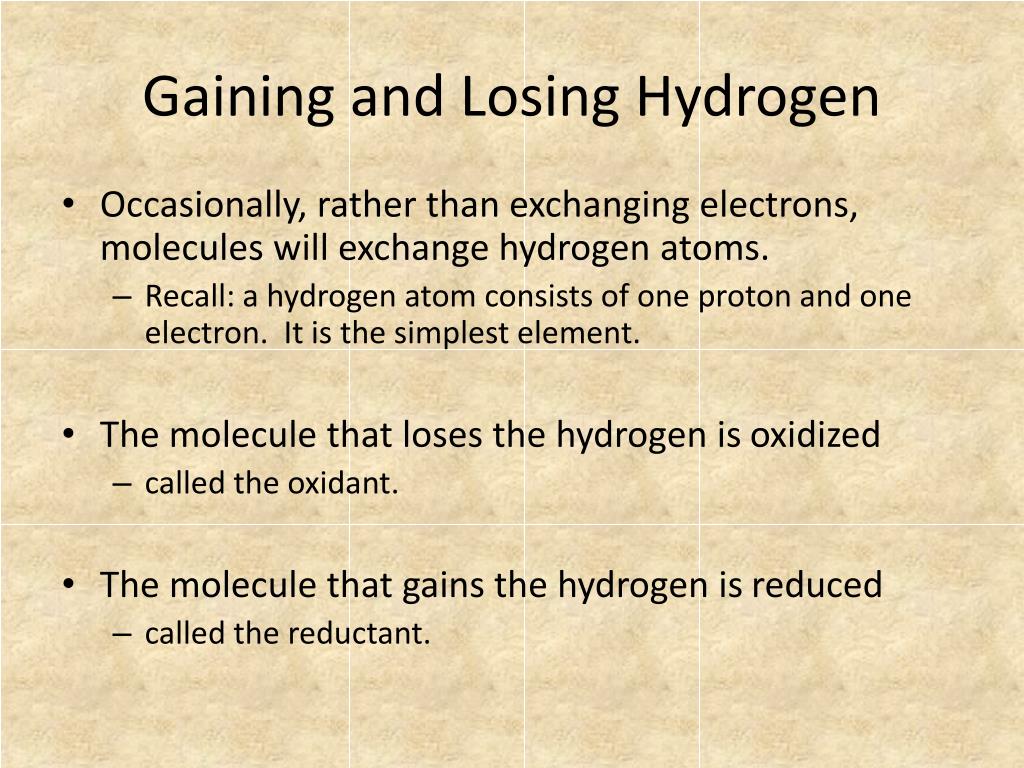 Gaining and Losing Hydrogen

• Occasionally, rather than exchanging electrons, molecules will exchange hydrogen atoms.
  – Recall: a hydrogen atom consists of one proton and one electron. It is the simplest element.

• The molecule that loses the hydrogen is oxidized
  – called the oxidant.

• The molecule that gains the hydrogen is reduced
  – called the reductant.